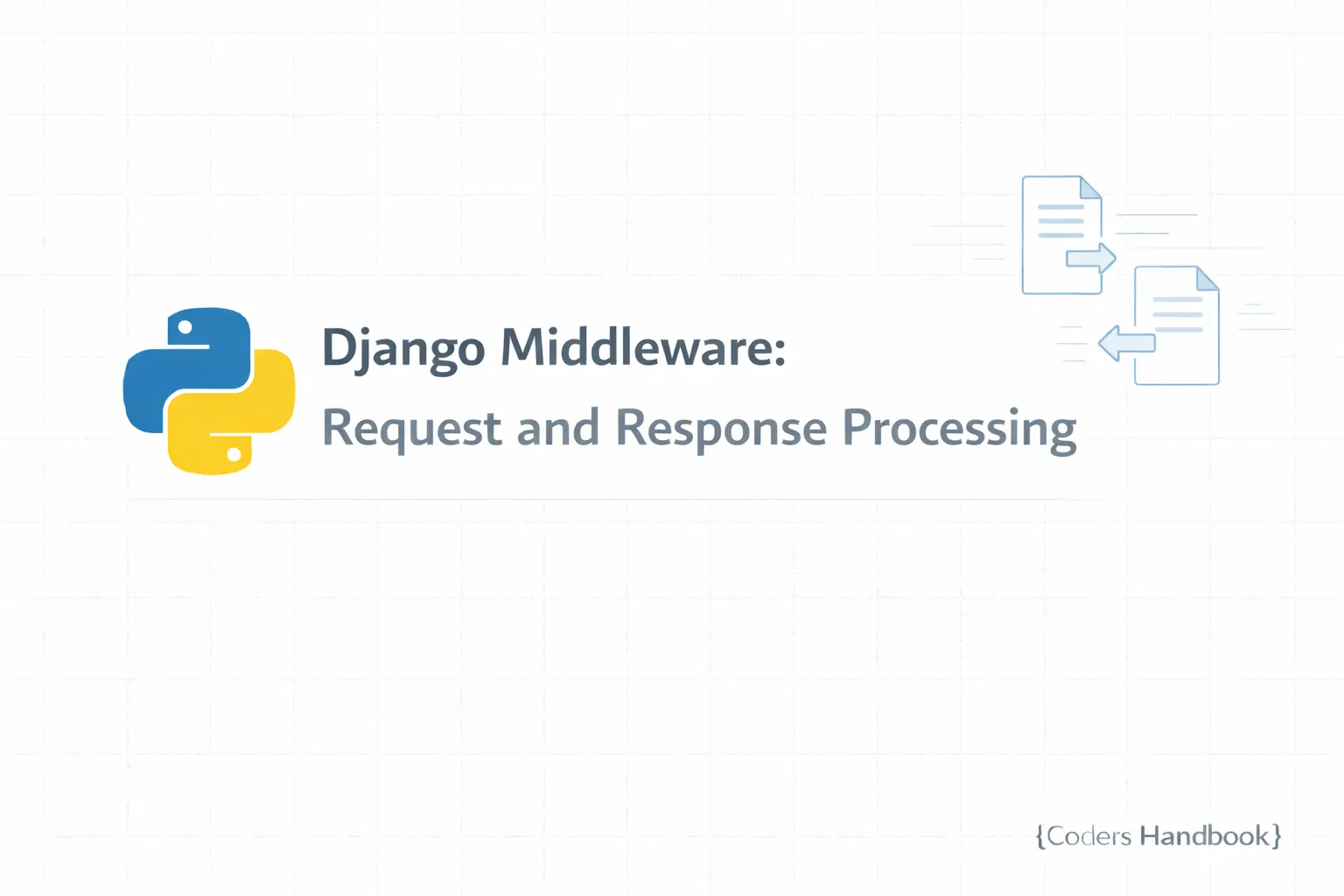 Django Middleware:
Request and Response Processing

{Coders Handbook}